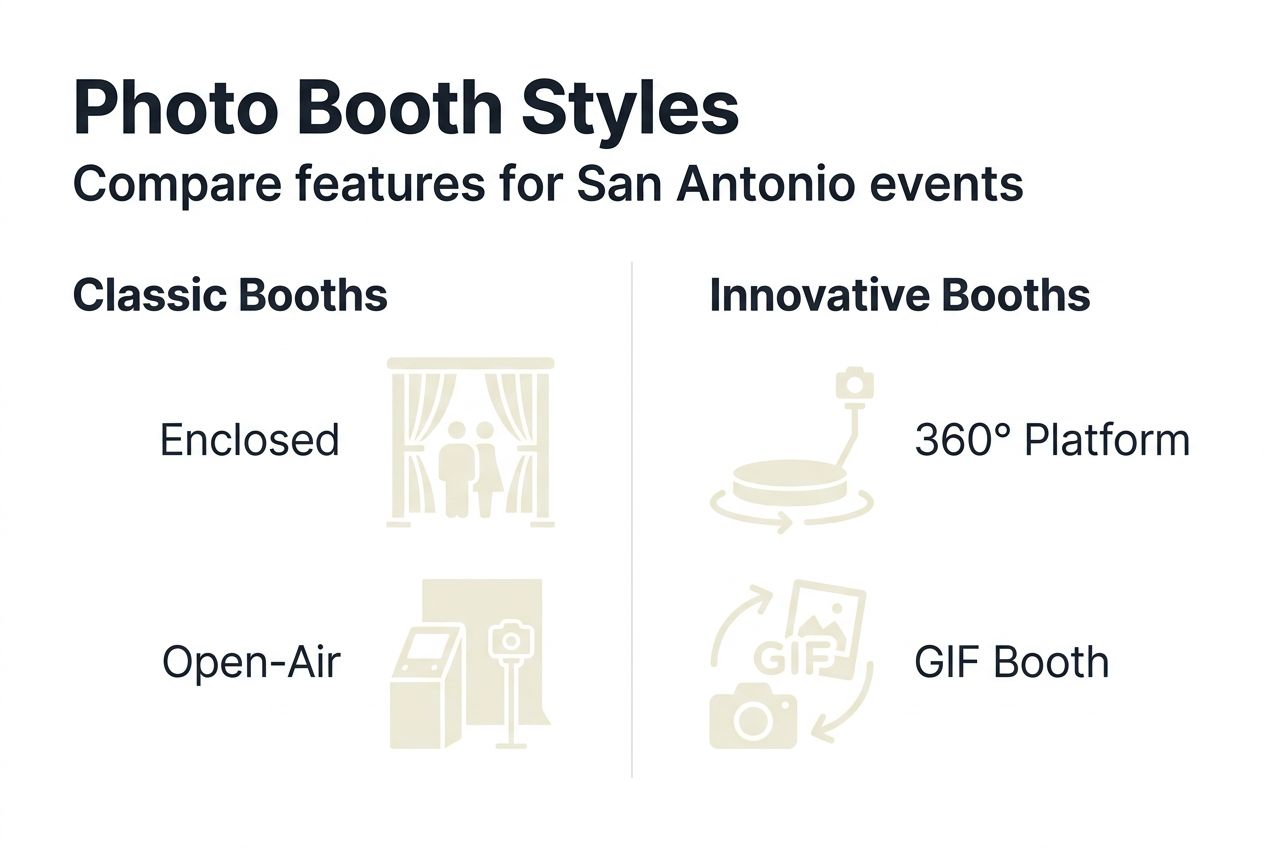 Photo Booth Styles
Compare features for San Antonio events

Classic Booths

Enclosed

Open-Air

Innovative Booths

360° Platform

GIF

GIF Booth